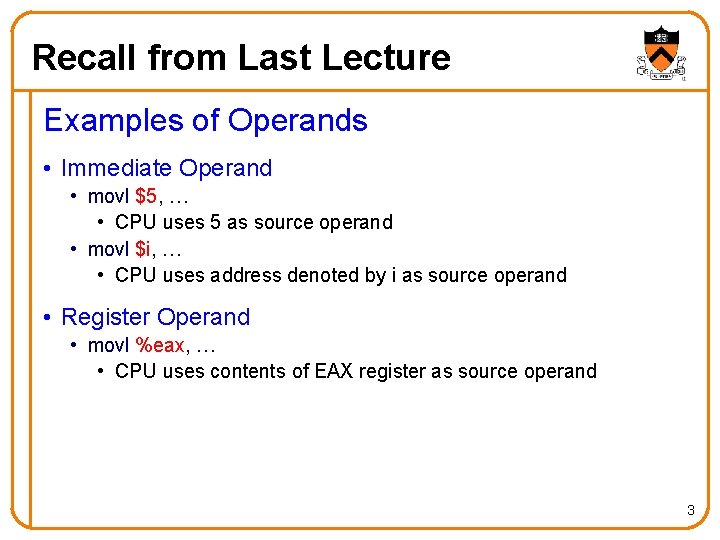 Recall from Last Lecture

Examples of Operands

• Immediate Operand
  • movl \$5, …
    • CPU uses 5 as source operand
  • movl \$i, …
    • CPU uses address denoted by i as source operand

• Register Operand
  • movl %eax, …
    • CPU uses contents of EAX register as source operand

3